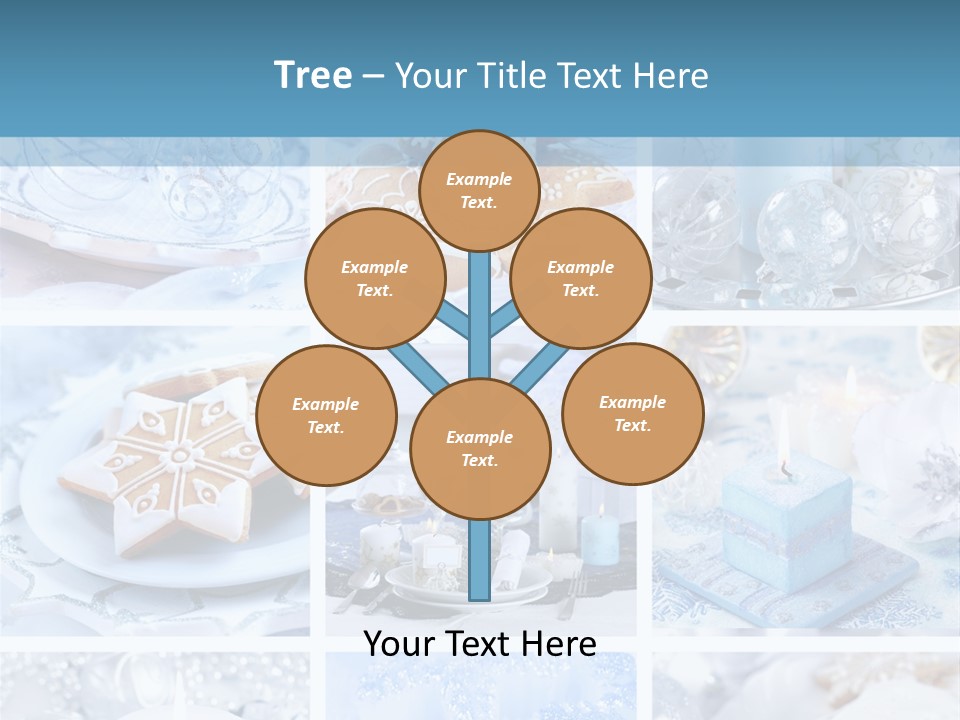 Tree – Your Title Text Here

Example Text.

Example Text.

Example Text.

Example Text.

Example Text.

Example Text.

Your Text Here